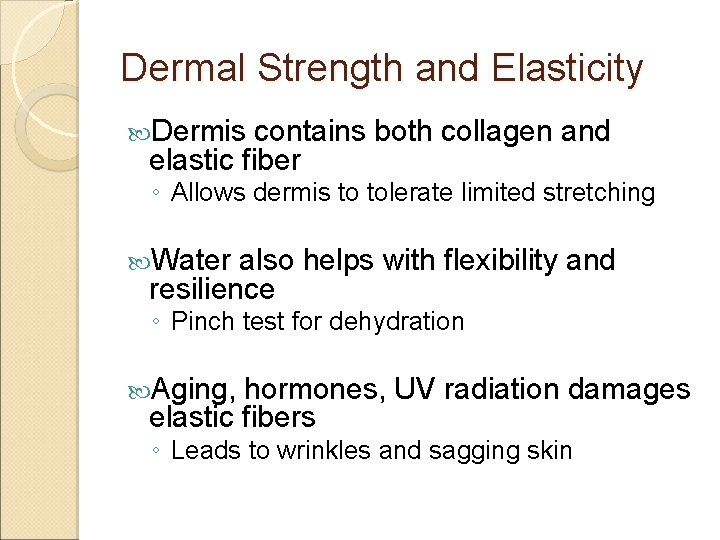 Dermal Strength and Elasticity

Dermis contains both collagen and elastic fiber
◦ Allows dermis to tolerate limited stretching

Water also helps with flexibility and resilience
◦ Pinch test for dehydration

Aging, hormones, UV radiation damages elastic fibers
◦ Leads to wrinkles and sagging skin